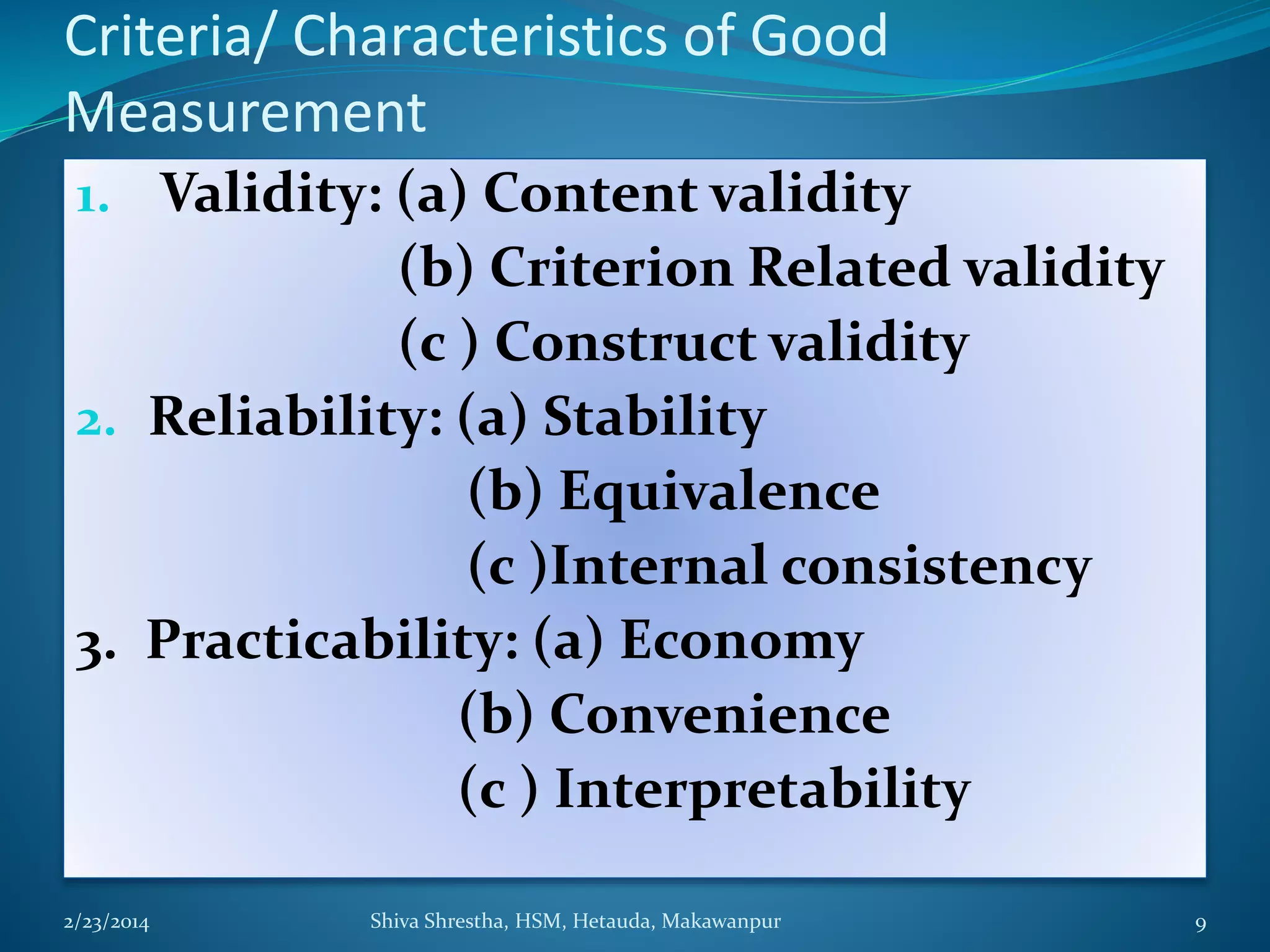 Criteria/ Characteristics of Good Measurement

1. Validity: (a) Content validity
(b) Criterion Related validity
(c ) Construct validity
2. Reliability: (a) Stability
(b) Equivalence
(c )Internal consistency
3. Practicability: (a) Economy
(b) Convenience
(c ) Interpretability

2/23/2014 Shiva Shrestha, HSM, Hetauda, Makawanpur 9